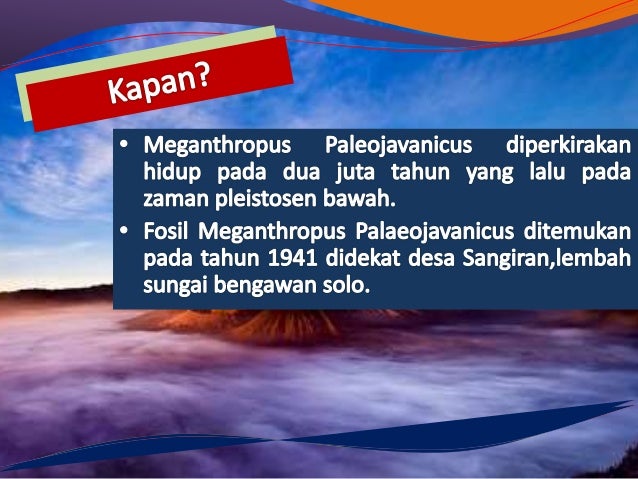 Kapan?

• Meganthropus Paleojavanicus diperkirakan hidup pada dua juta tahun yang lalu pada zaman pleistosen bawah.
• Fosil Meganthropus Palaeojavanicus ditemukan pada tahun 1941 didekat desa Sangiran,lembah sungai bengawan solo.